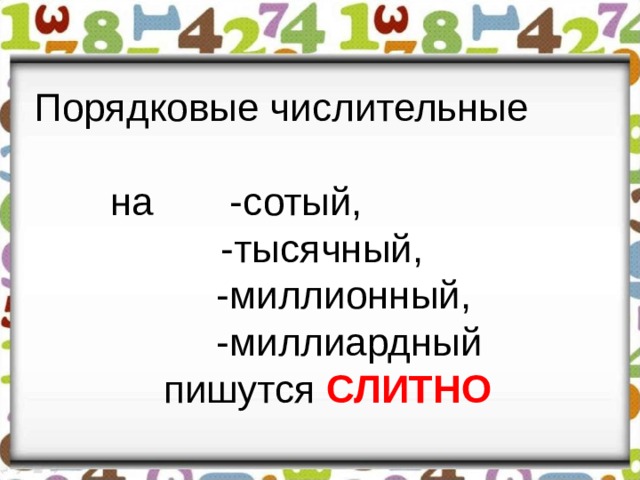 Порядковые числительные

на -сотый,
-тысячный,
-миллионный,
-миллиардный
пишутся СЛИТНО